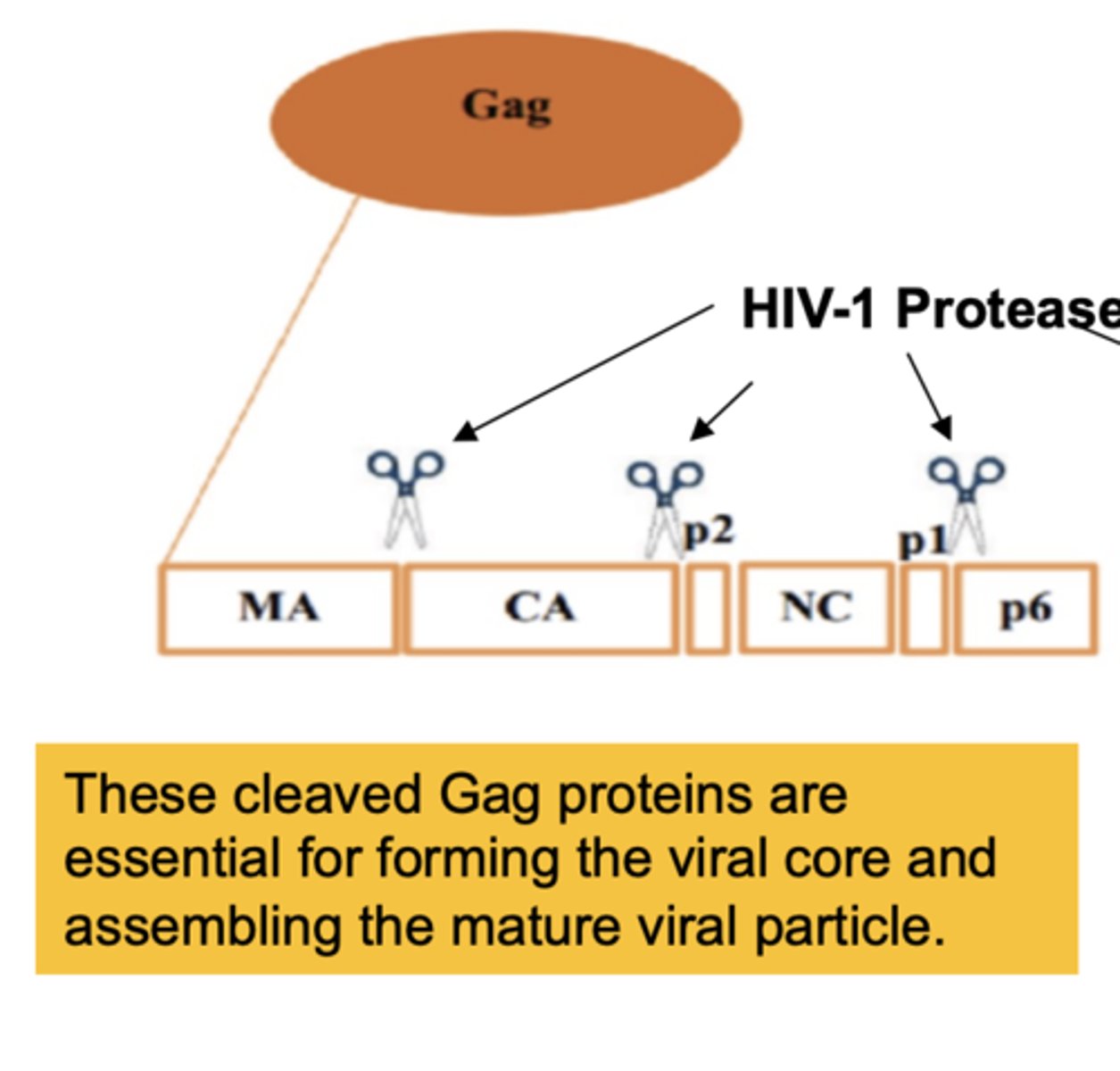 Gag

HIV-1 Protease

p2

p1

MA

CA

NC

p6

These cleaved Gag proteins are essential for forming the viral core and assembling the mature viral particle.